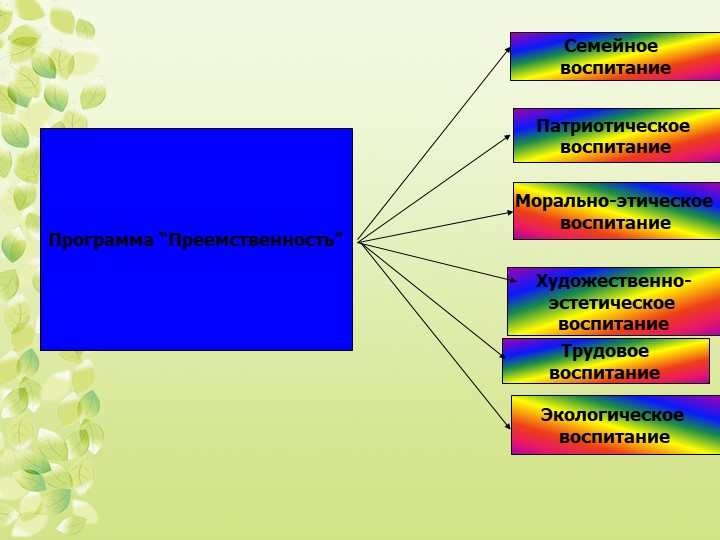 Программа "Преемственность"

Семейное воспитание

Патриотическое воспитание

Морально-этическое воспитание

Художественно-эстетическое воспитание

Трудовое воспитание

Экологическое воспитание